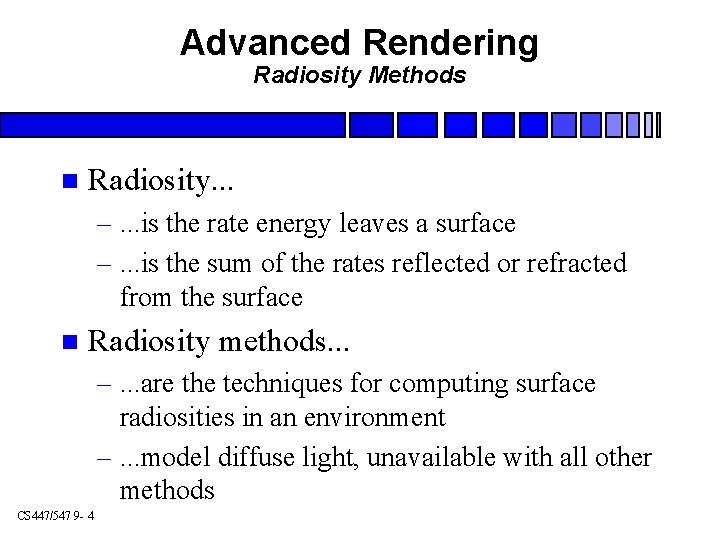 Advanced Rendering
Radiosity Methods

■ Radiosity...
– ...is the rate energy leaves a surface
– ...is the sum of the rates reflected or refracted from the surface

■ Radiosity methods...
– ...are the techniques for computing surface radiosities in an environment
– ...model diffuse light, unavailable with all other methods

CS447/547 9- 4